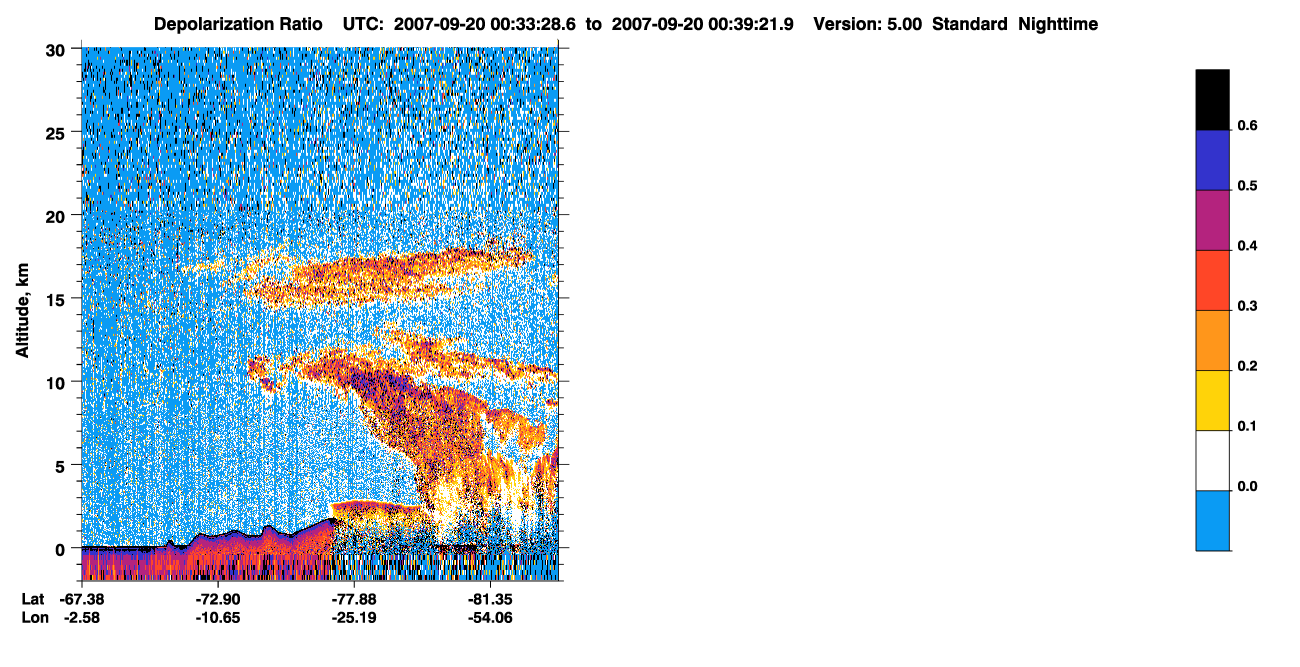 Depolarization Ratio UTC: 2007-09-20 00:33:28.6 to 2007-09-20 00:39:21.9 Version: 5.00 Standard Nighttime

Altitude, km

30
25
20
15
10
5
0

Lat -67.38 -72.90 -77.88 -81.35
Lon -2.58 -10.65 -25.19 -54.06

0.6
0.5
0.4
0.3
0.2
0.1
0.0